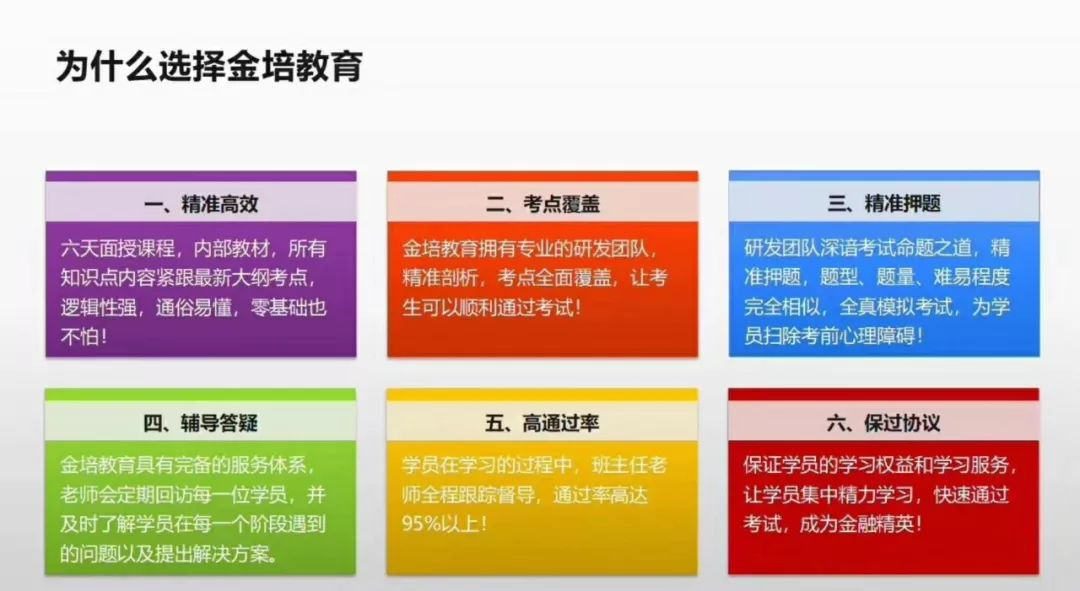 为什么选择金培教育

一、精准高效

六天面授课程，内部教材，所有知识点内容紧跟最新大纲考点，逻辑性强，通俗易懂，零基础也不怕！

二、考点覆盖

金培教育拥有专业的研发团队，精准剖析，考点全面覆盖，让考生可以顺利通过考试！

三、精准押题

研发团队深谙考试命题之道，精准押题，题型、题量、难易程度完全相似，全真模拟考试，为学员扫除考前心理障碍！

四、辅导答疑

金培教育具有完备的服务体系，老师会定期回访每一位学员，并及时了解学员在每一个阶段遇到的问题以及提出解决方案。

五、高通过率

学员在学习的过程中，班主任老师全程跟踪督导，通过率高达95%以上！

六、保过协议

保证学员的学习权益和学习服务，让学员集中精力学习，快速通过考试，成为金融精英！